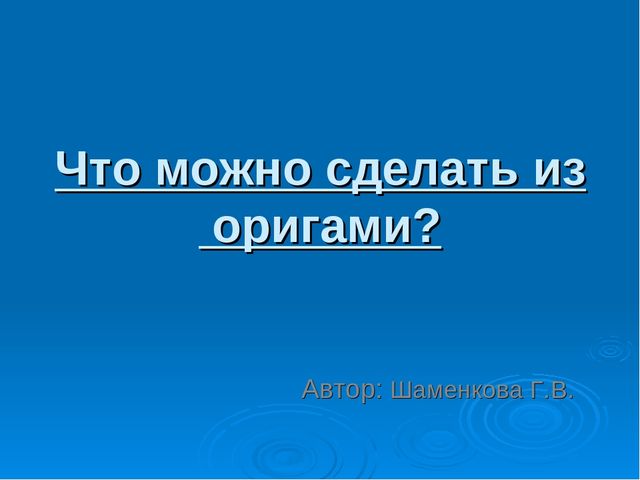 Что можно сделать из оригами?

Автор: Шаменкова Г.В.